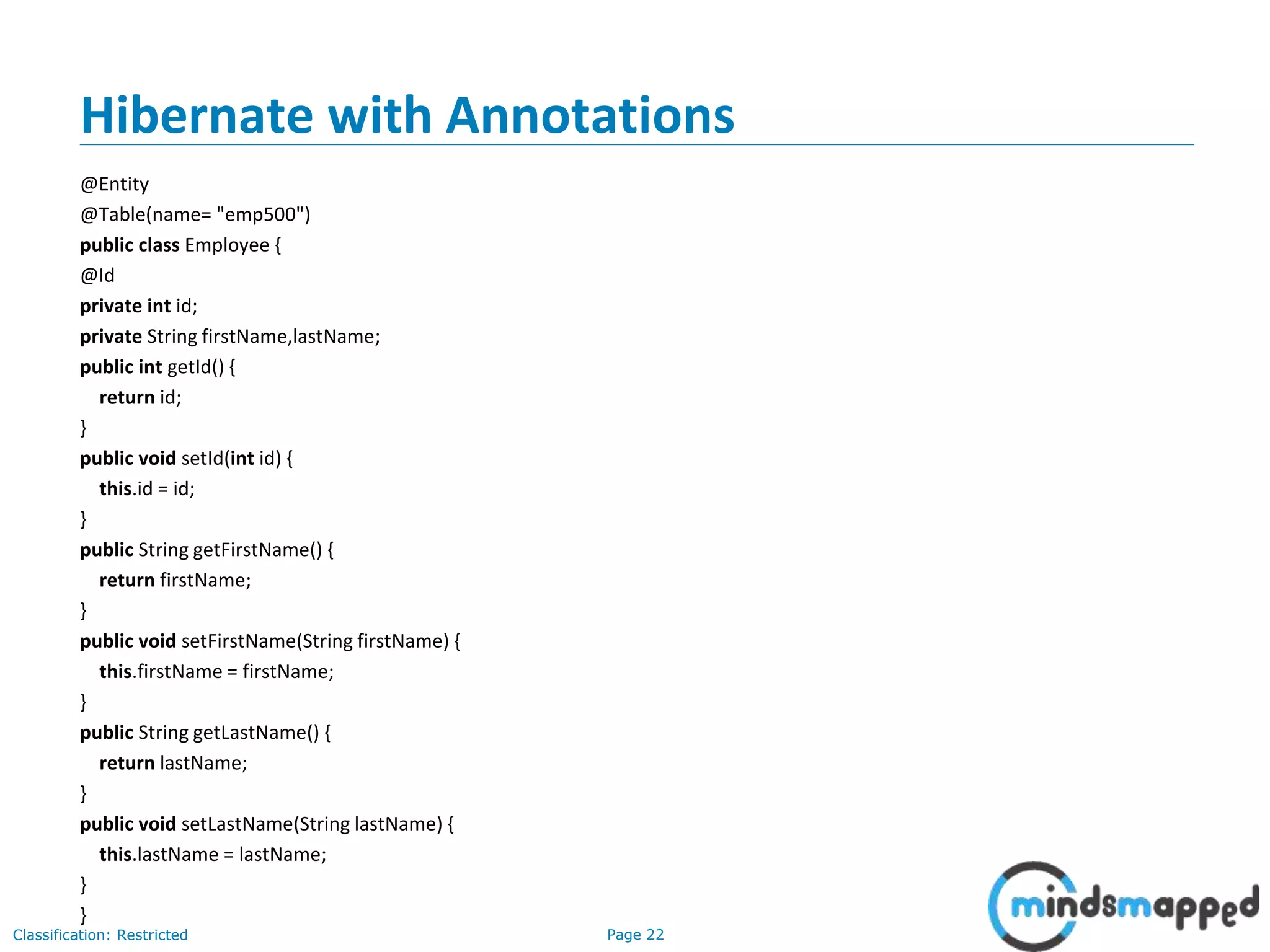 Hibernate with Annotations

@Entity
@Table(name= "emp500")
public class Employee {
@Id
private int id;
private String firstName,lastName;
public int getId() {
return id;
}
public void setId(int id) {
this.id = id;
}
public String getFirstName() {
return firstName;
}
public void setFirstName(String firstName) {
this.firstName = firstName;
}
public String getLastName() {
return lastName;
}
public void setLastName(String lastName) {
this.lastName = lastName;
}
}

Classification: Restricted

Page 22

mindsmapped